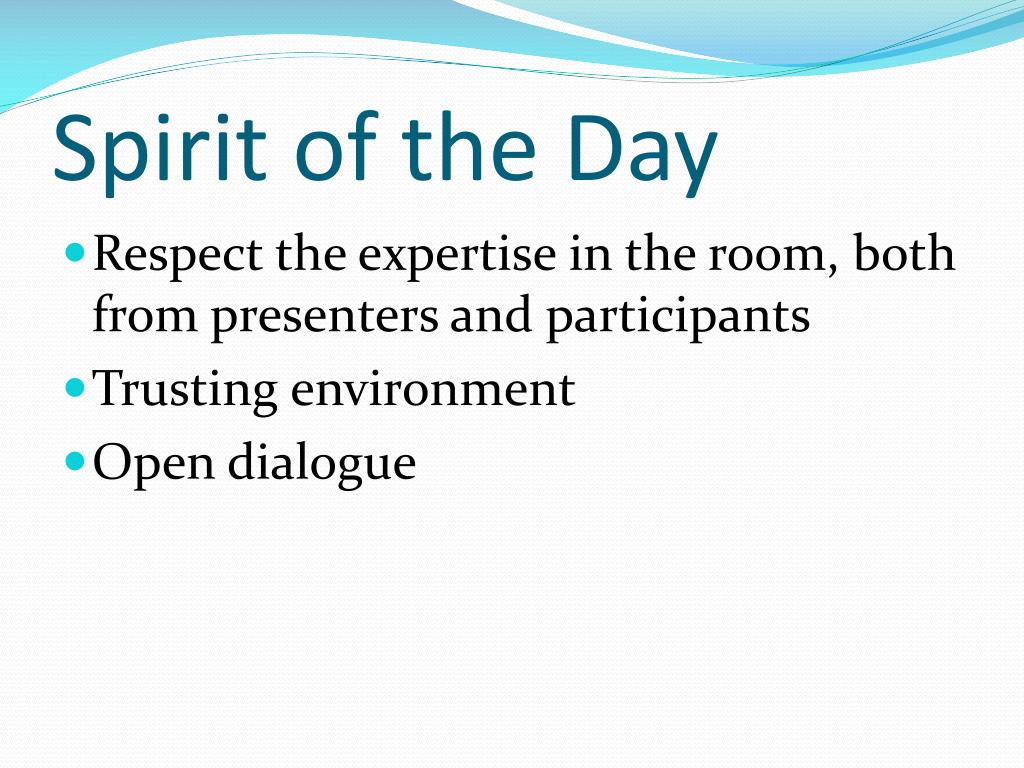 Spirit of the Day

- Respect the expertise in the room, both from presenters and participants
- Trusting environment
- Open dialogue